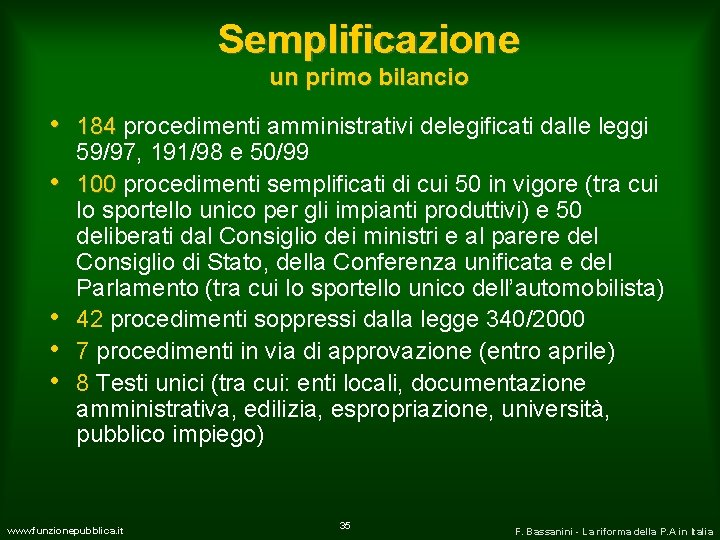 Semplificazione
un primo bilancio

• 184 procedimenti amministrativi delegificati dalle leggi 59/97, 191/98 e 50/99
• 100 procedimenti semplificati di cui 50 in vigore (tra cui lo sportello unico per gli impianti produttivi) e 50 deliberati dal Consiglio dei ministri e al parere del Consiglio di Stato, della Conferenza unificata e del Parlamento (tra cui lo sportello unico dell'automobilista)
• 42 procedimenti soppressi dalla legge 340/2000
• 7 procedimenti in via di approvazione (entro aprile)
• 8 Testi unici (tra cui: enti locali, documentazione amministrativa, edilizia, espropriazione, università, pubblico impiego)

www.funzionepubblica.it
35
F. Bassanini - La riforma della P.A in Italia